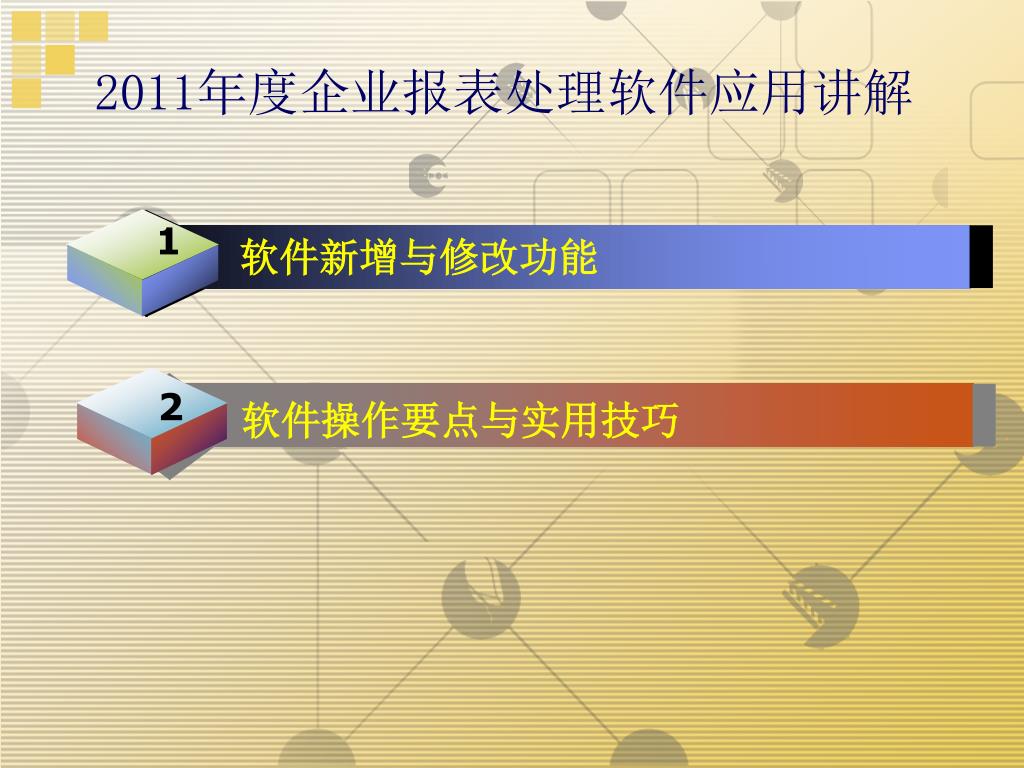 2011年度企业报表处理软件应用讲解

1 软件新增与修改功能

2 软件操作要点与实用技巧